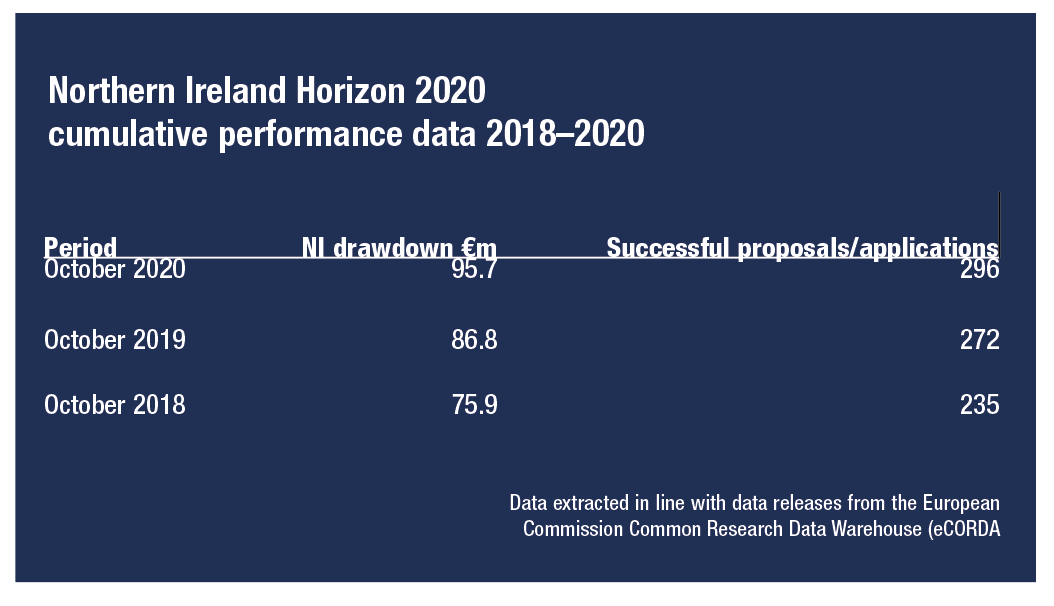 Northern Ireland Horizon 2020
cumulative performance data 2018–2020

| Period | NI drawdown €m | Successful proposals/applications |
|---|---|---|
| October 2020 | 95.7 | 296 |
| October 2019 | 86.8 | 272 |
| October 2018 | 75.9 | 235 |

Data extracted in line with data releases from the European Commission Common Research Data Warehouse (eCORDA